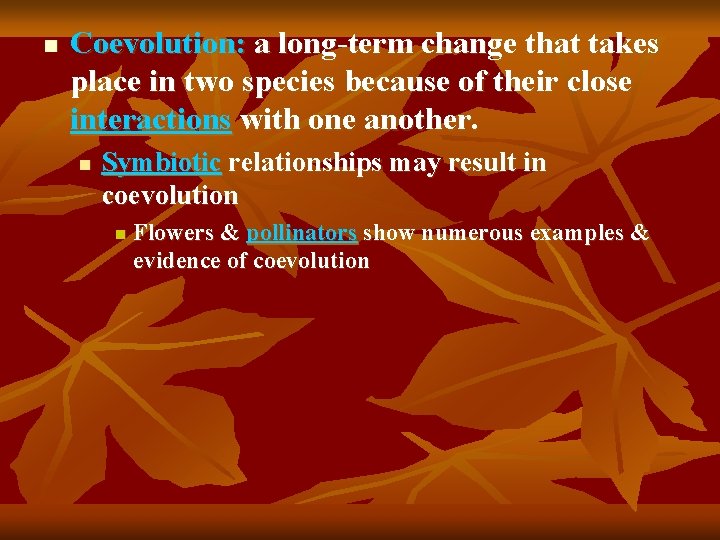 Coevolution: a long-term change that takes place in two species because of their close interactions with one another.

Symbiotic relationships may result in coevolution

Flowers & pollinators show numerous examples & evidence of coevolution